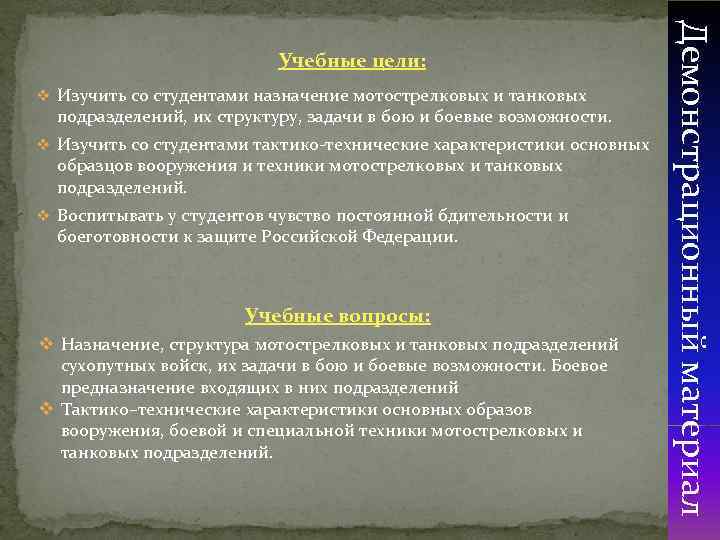 Учебные цели:

Изучить со студентами назначение мотострелковых и танковых подразделений, их структуру, задачи в бою и боевые возможности.

Изучить со студентами тактико-технические характеристики основных образцов вооружения и техники мотострелковых и танковых подразделений.

Воспитывать у студентов чувство постоянной бдительности и боеготовности к защите Российской Федерации.

Учебные вопросы:

Назначение, структура мотострелковых и танковых подразделений сухопутных войск, их задачи в бою и боевые возможности. Боевое предназначение входящих в них подразделений

Тактико–технические характеристики основных образов вооружения, боевой и специальной техники мотострелковых и танковых подразделений.

Демонстрационный материал